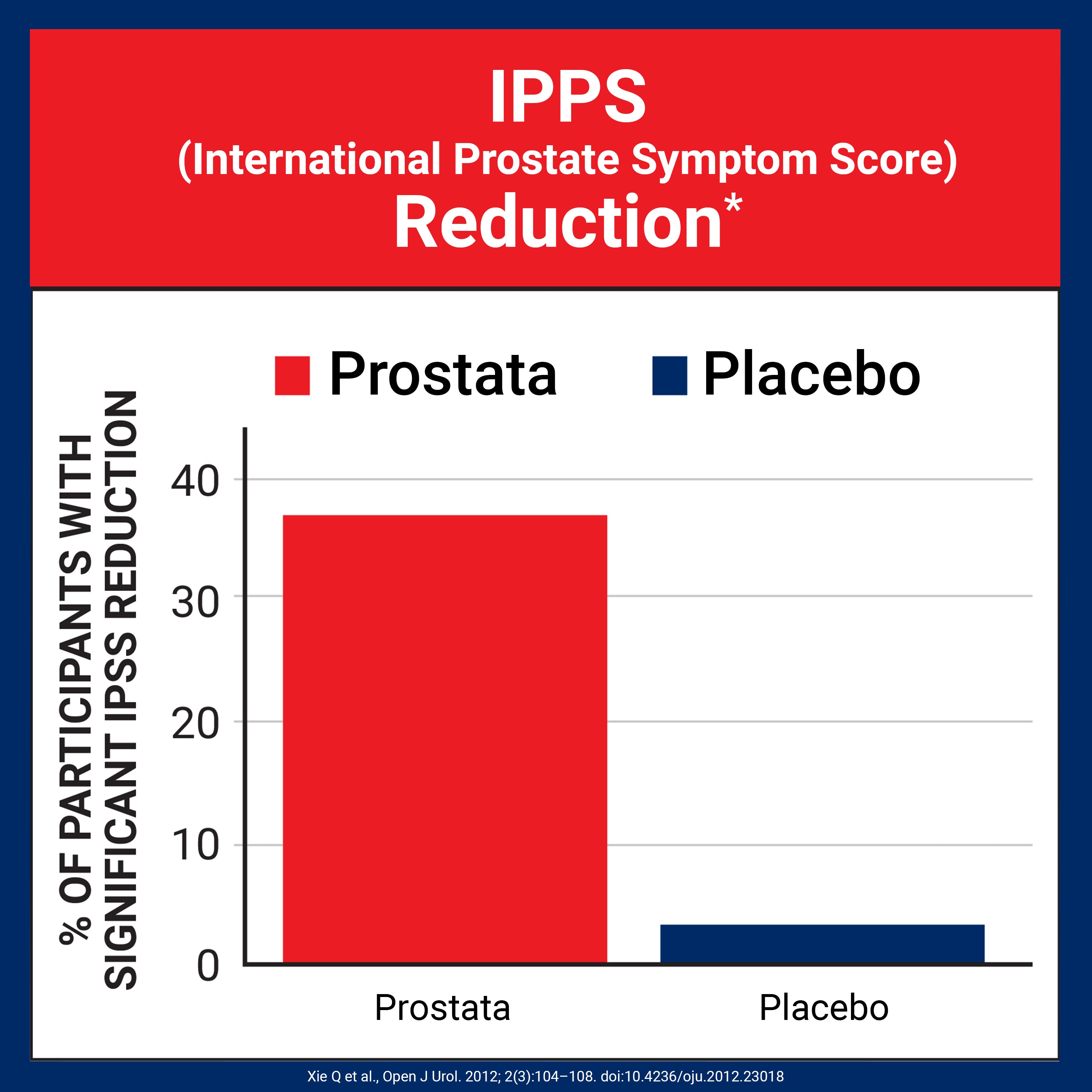 IPPS
(International Prostate Symptom Score)
Reduction*

Prostata Placebo

% OF PARTICIPANTS WITH SIGNIFICANT IPSS REDUCTION

40
30
20
10
0

Prostata
Placebo

Xie Q et al., Open J Urol. 2012; 2(3):104–108. doi:10.4236/oju.2012.23018